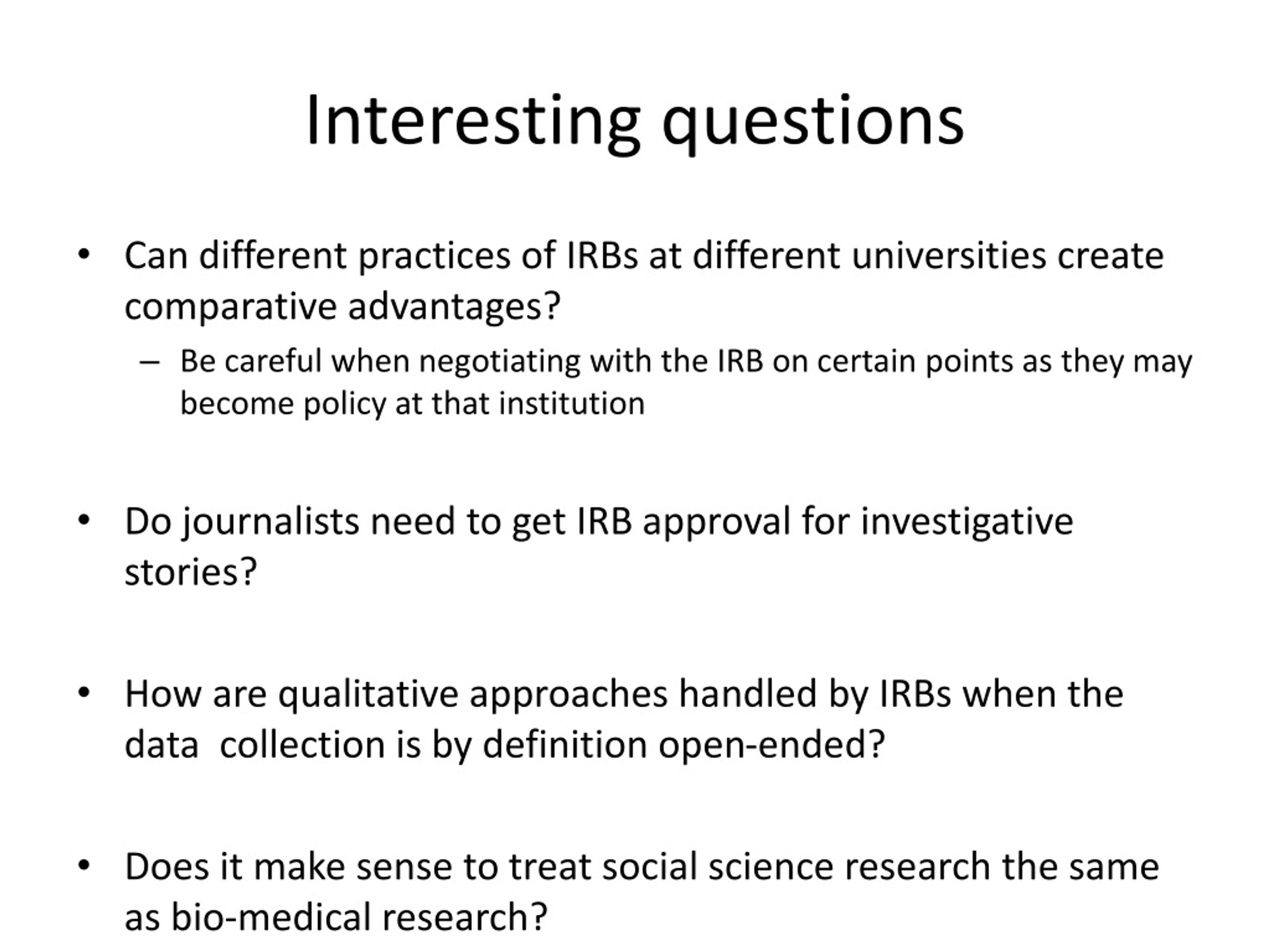 Interesting questions

• Can different practices of IRBs at different universities create comparative advantages?
– Be careful when negotiating with the IRB on certain points as they may become policy at that institution

• Do journalists need to get IRB approval for investigative stories?

• How are qualitative approaches handled by IRBs when the data collection is by definition open-ended?

• Does it make sense to treat social science research the same as bio-medical research?